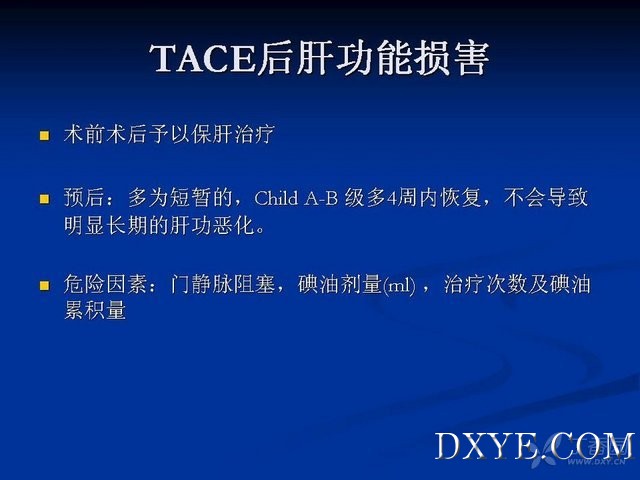 TACE后肝功能损害

术前术后予以保肝治疗

预后：多为短暂的，Child A-B 级多4周内恢复，不会导致明显长期的肝功恶化。

危险因素：门静脉阻塞，碘油剂量(ml)，治疗次数及碘油累积量

DXYE.COM

WWW.DXY.CN